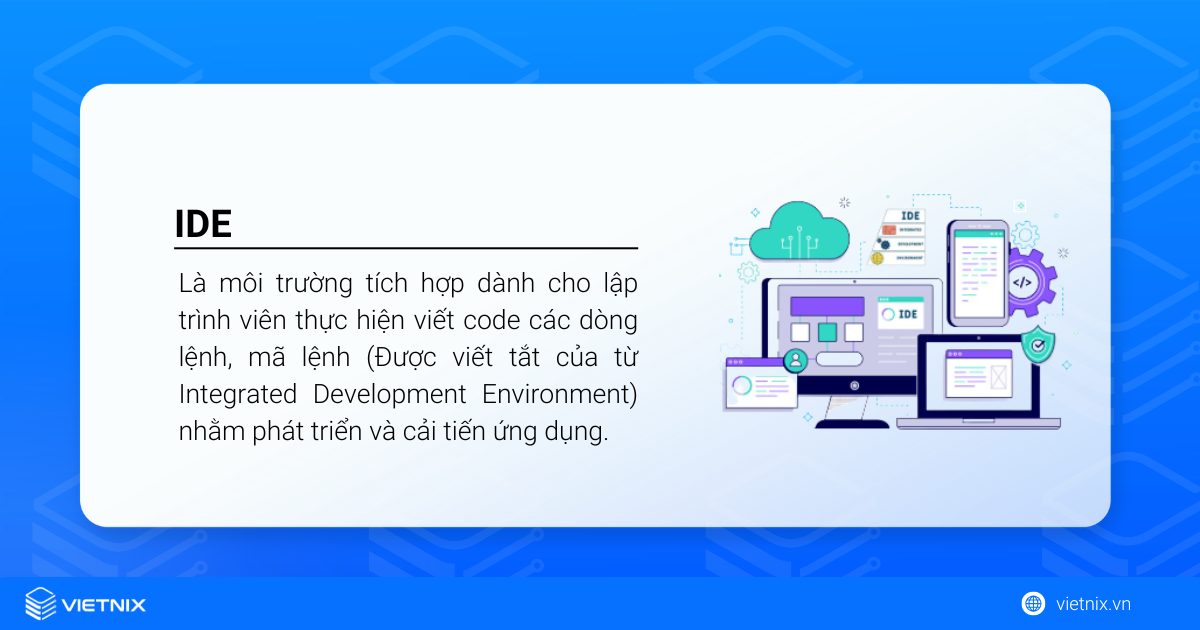 IDE

Là môi trường tích hợp dành cho lập trình viên thực hiện viết code các dòng lệnh, mã lệnh (Được viết tắt của từ Integrated Development Environment) nhằm phát triển và cải tiến ứng dụng.

IDE

INTEGRATED

DEVELOPMENT

ENVIRONMENT

IDE

</>

VIETNIX

vietnix.vn